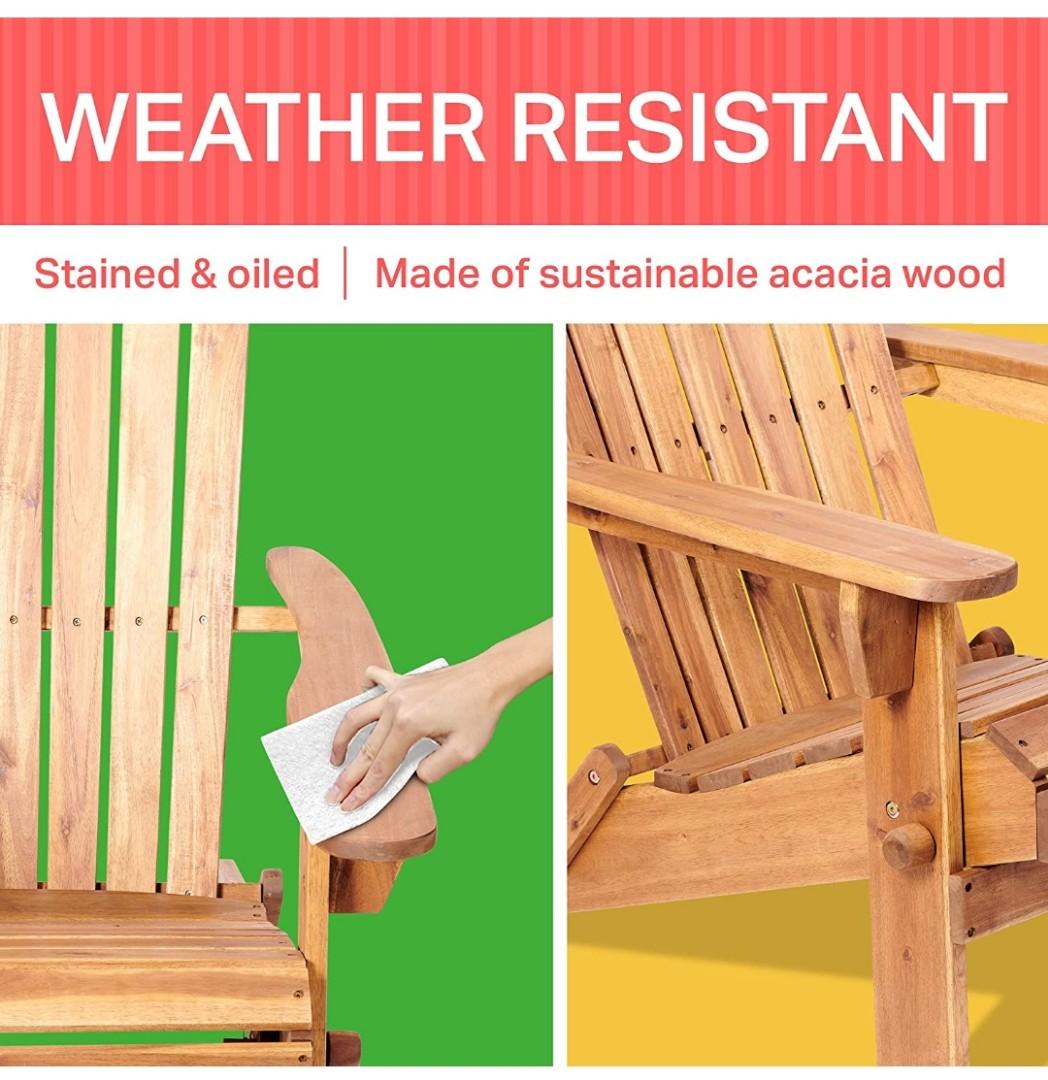 WEATHER RESISTANT

Stained & oiled | Made of sustainable acacia wood